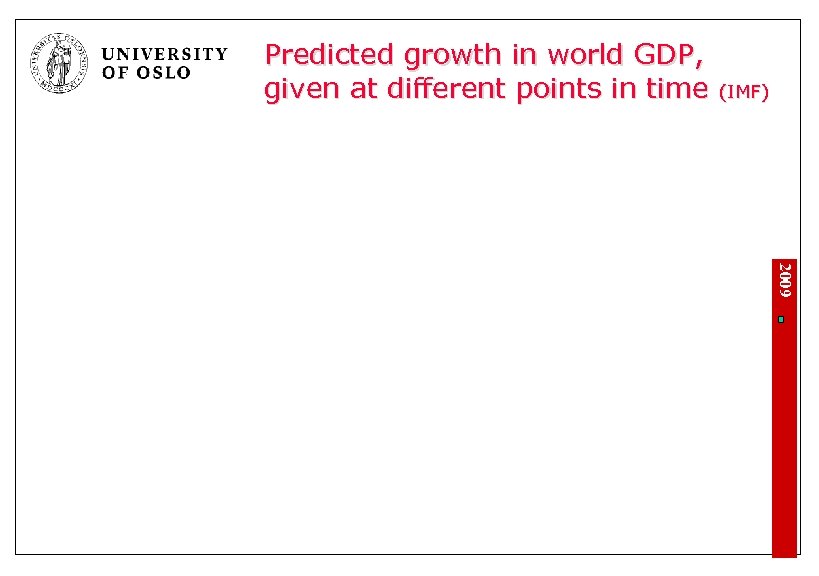 UNIVERSITY OF OSLO

Predicted growth in world GDP, given at different points in time (IMF)

2009